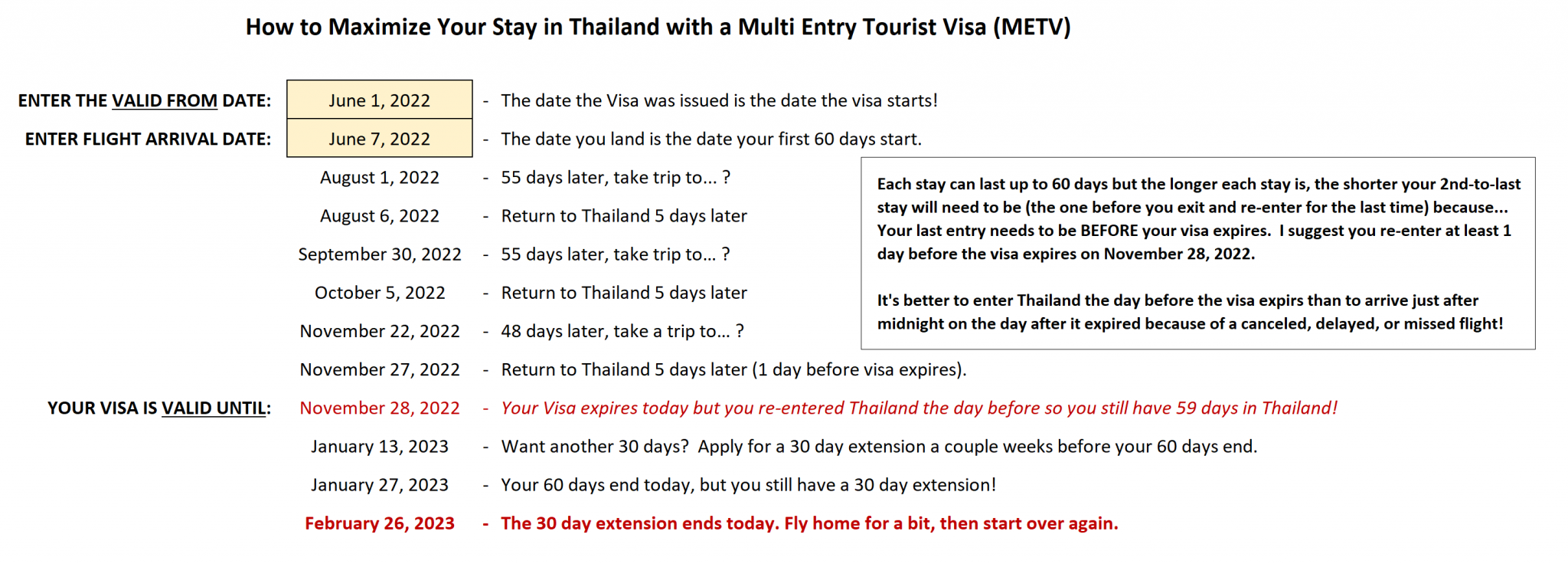 How to Maximize Your Stay in Thailand with a Multi Entry Tourist Visa (METV)

ENTER THE VALID FROM DATE: June 1, 2022 - The date the Visa was issued is the date the visa starts!

ENTER FLIGHT ARRIVAL DATE: June 7, 2022 - The date you land is the date your first 60 days start.

August 1, 2022 - 55 days later, take trip to... ?

August 6, 2022 - Return to Thailand 5 days later

September 30, 2022 - 55 days later, take trip to... ?

October 5, 2022 - Return to Thailand 5 days later

November 22, 2022 - 48 days later, take a trip to... ?

November 27, 2022 - Return to Thailand 5 days later (1 day before visa expires).

YOUR VISA IS VALID UNTIL: November 28, 2022 - Your Visa expires today but you re-entered Thailand the day before so you still have 59 days in Thailand!

January 13, 2023 - Want another 30 days? Apply for a 30 day extension a couple weeks before your 60 days end.

January 27, 2023 - Your 60 days end today, but you still have a 30 day extension!

February 26, 2023 - The 30 day extension ends today. Fly home for a bit, then start over again.

Each stay can last up to 60 days but the longer each stay is, the shorter your 2nd-to-last stay will need to be (the one before you exit and re-enter for the last time) because... Your last entry needs to be BEFORE your visa expires. I suggest you re-enter at least 1 day before the visa expires on November 28, 2022.

It's better to enter Thailand the day before the visa expirs than to arrive just after midnight on the day after it expired because of a canceled, delayed, or missed flight!